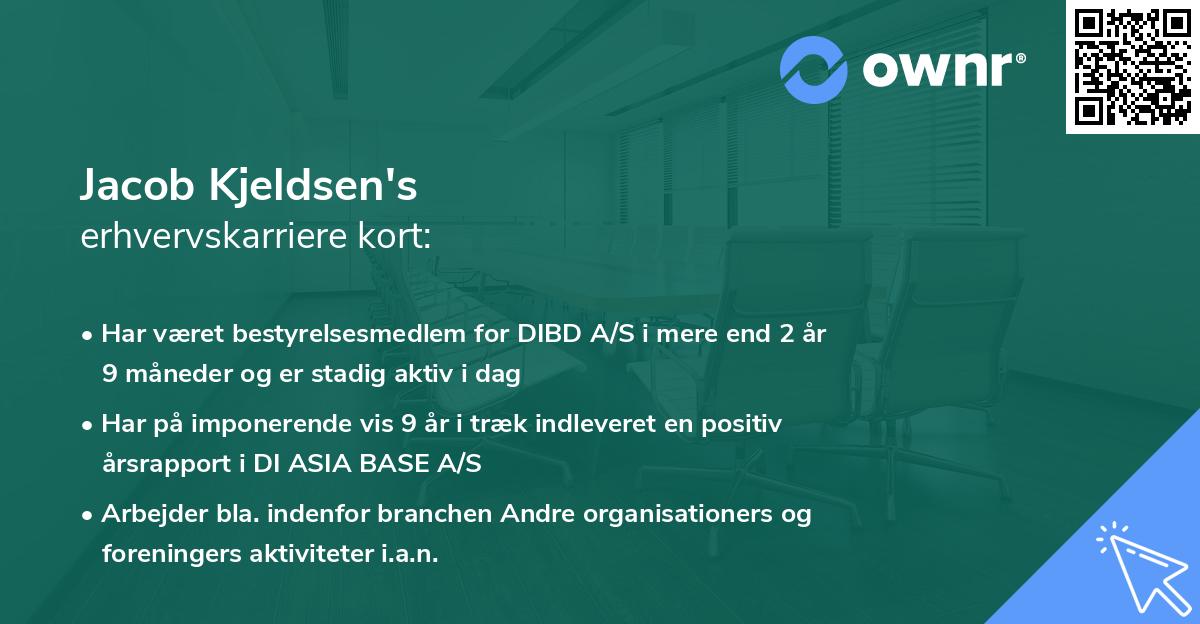 ownr®

Jacob Kjeldsen's
erhvervskarriere kort:

• Har været bestyrelsesmedlem for DIBD A/S i mere end 2 år 9 måneder og er stadig aktiv i dag

• Har på imponerende vis 9 år i træk indleveret en positiv årsrapport i DI ASIA BASE A/S

• Arbejder bla. indenfor branchen Andre organisationers og foreningers aktiviteter i.a.n.